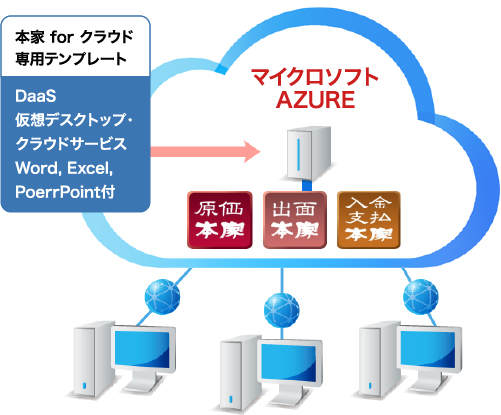 本家 for クラウド
専用テンプレート

DaaS
仮想デスクトップ・
クラウドサービス
Word, Excel,
PoerrPoint付

マイクロソフト
AZURE

原価
本家

出面
本家

入金
支払
本家